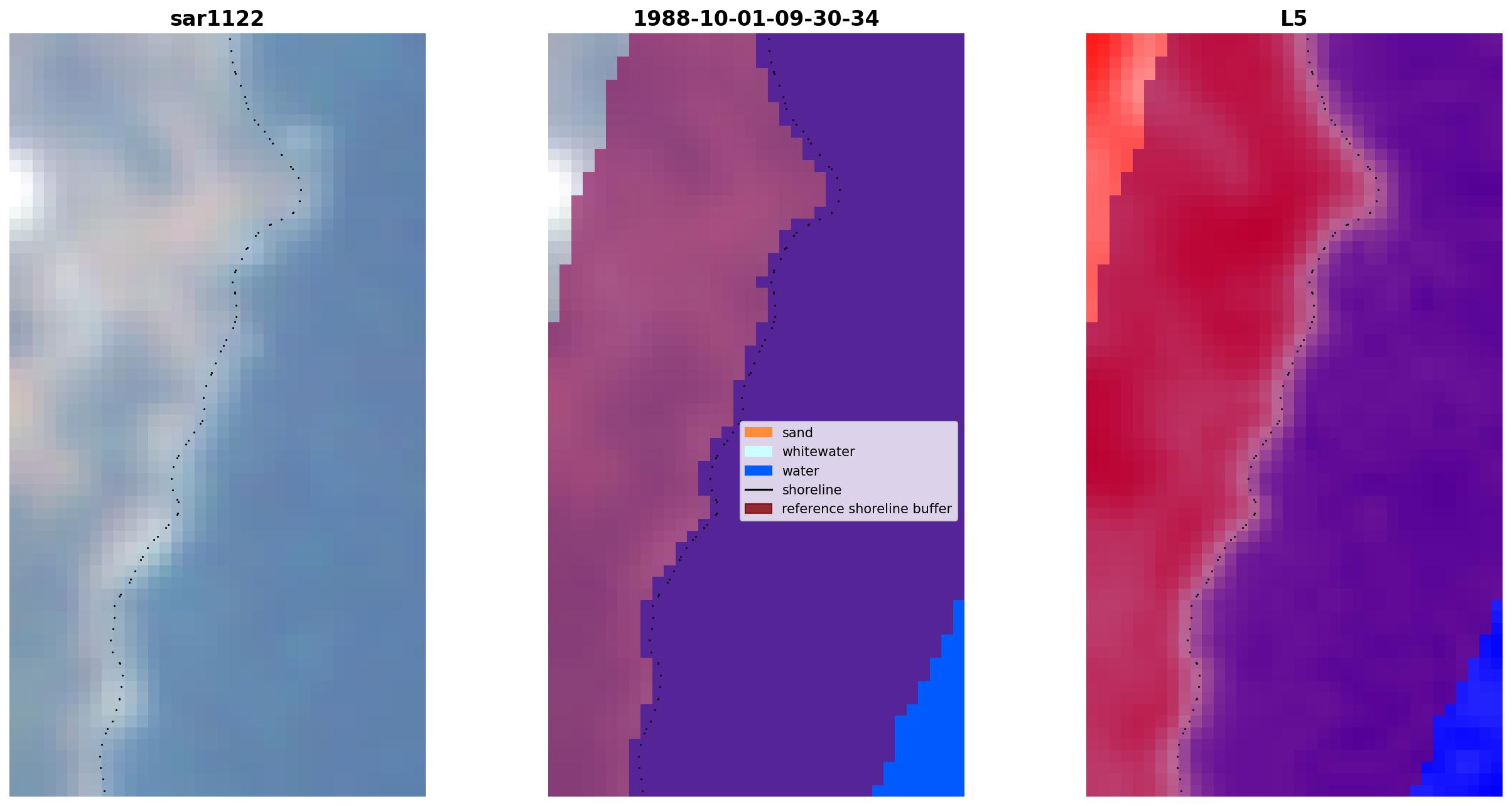 sar1122

1988-10-01-09-30-34

sand
whitewater
water
shoreline
reference shoreline buffer

L5